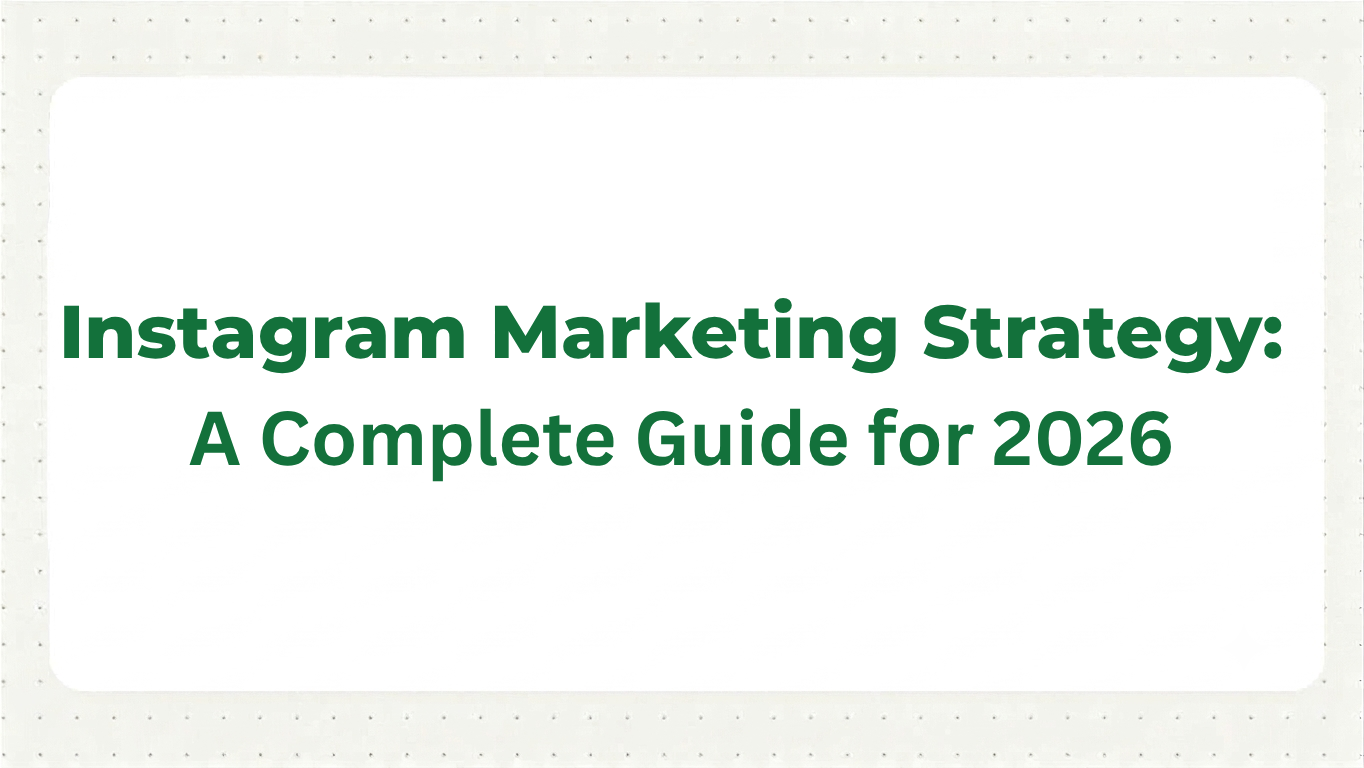 Instagram Marketing Strategy:
A Complete Guide for 2026